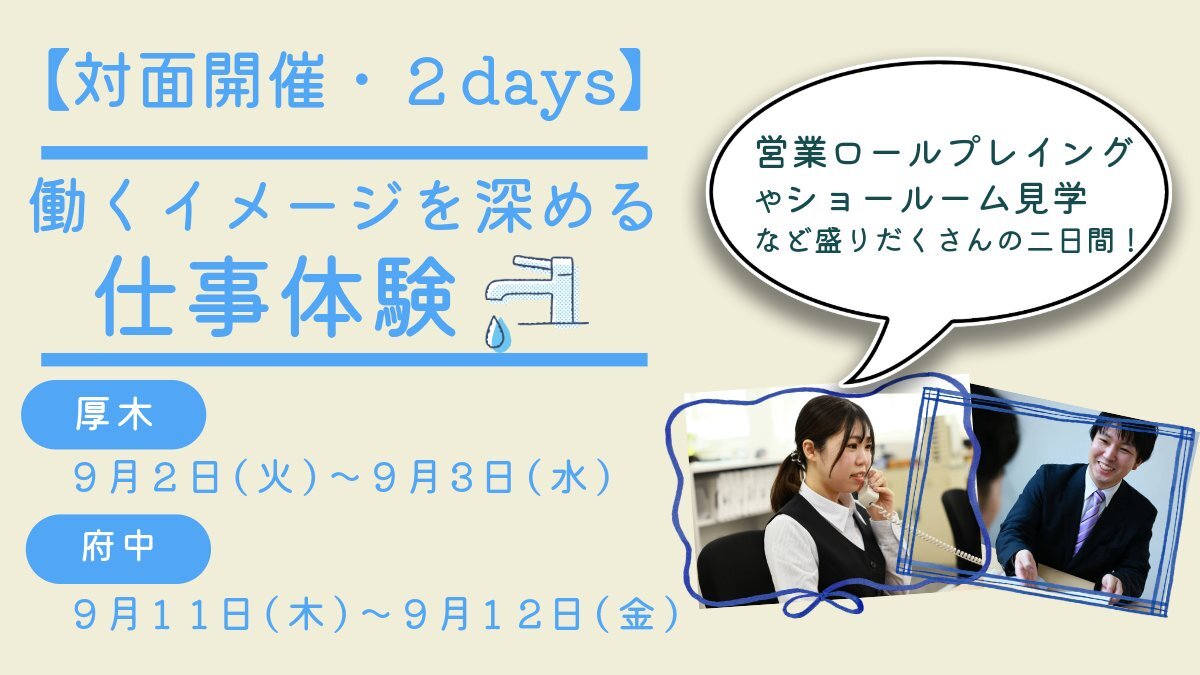 【対面開催・２days】

働くイメージを深める
仕事体験

営業ロールプレイング
やショールーム見学
など盛りだくさんの二日間！

厚木
９月２日(火)～９月３日(水)

府中
９月１１日(木)～９月１２日(金)